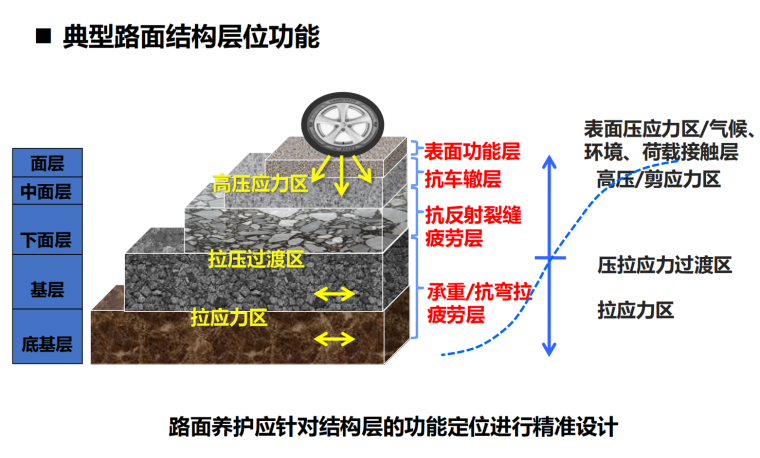 ■ 典型路面结构层位功能

面层
中面层
下面层
基层
底基层

高压应力区
拉压过渡区
拉应力区

表面功能层
抗车辙层
抗反射裂缝疲劳层
承重/抗弯拉疲劳层

表面压应力区/气候、环境、荷载接触层
高压/剪应力区
压拉应力过渡区
拉应力区

路面养护应针对结构层的功能定位进行精准设计